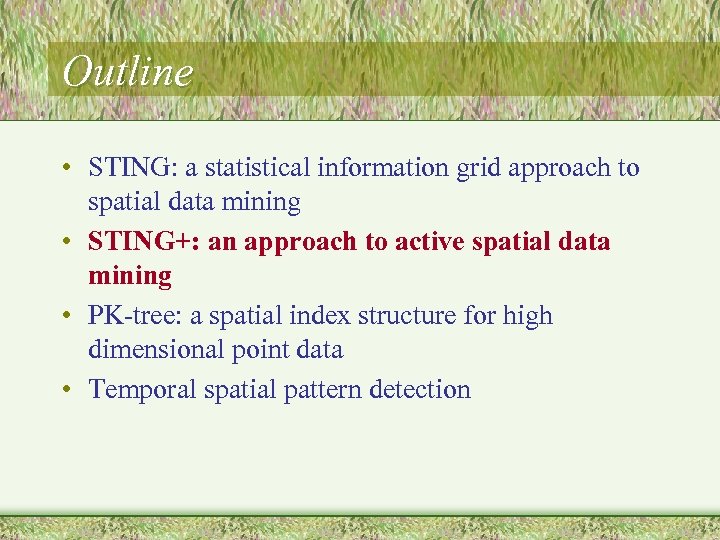 Outline

• STING: a statistical information grid approach to spatial data mining
• STING+: an approach to active spatial data mining
• PK-tree: a spatial index structure for high dimensional point data
• Temporal spatial pattern detection